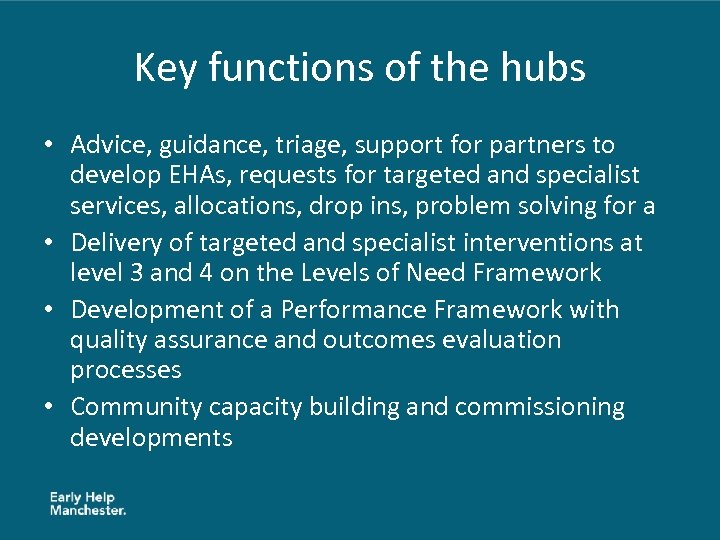 Key functions of the hubs

• Advice, guidance, triage, support for partners to develop EHAs, requests for targeted and specialist services, allocations, drop ins, problem solving for a

• Delivery of targeted and specialist interventions at level 3 and 4 on the Levels of Need Framework

• Development of a Performance Framework with quality assurance and outcomes evaluation processes

• Community capacity building and commissioning developments

Early Help
Manchester.